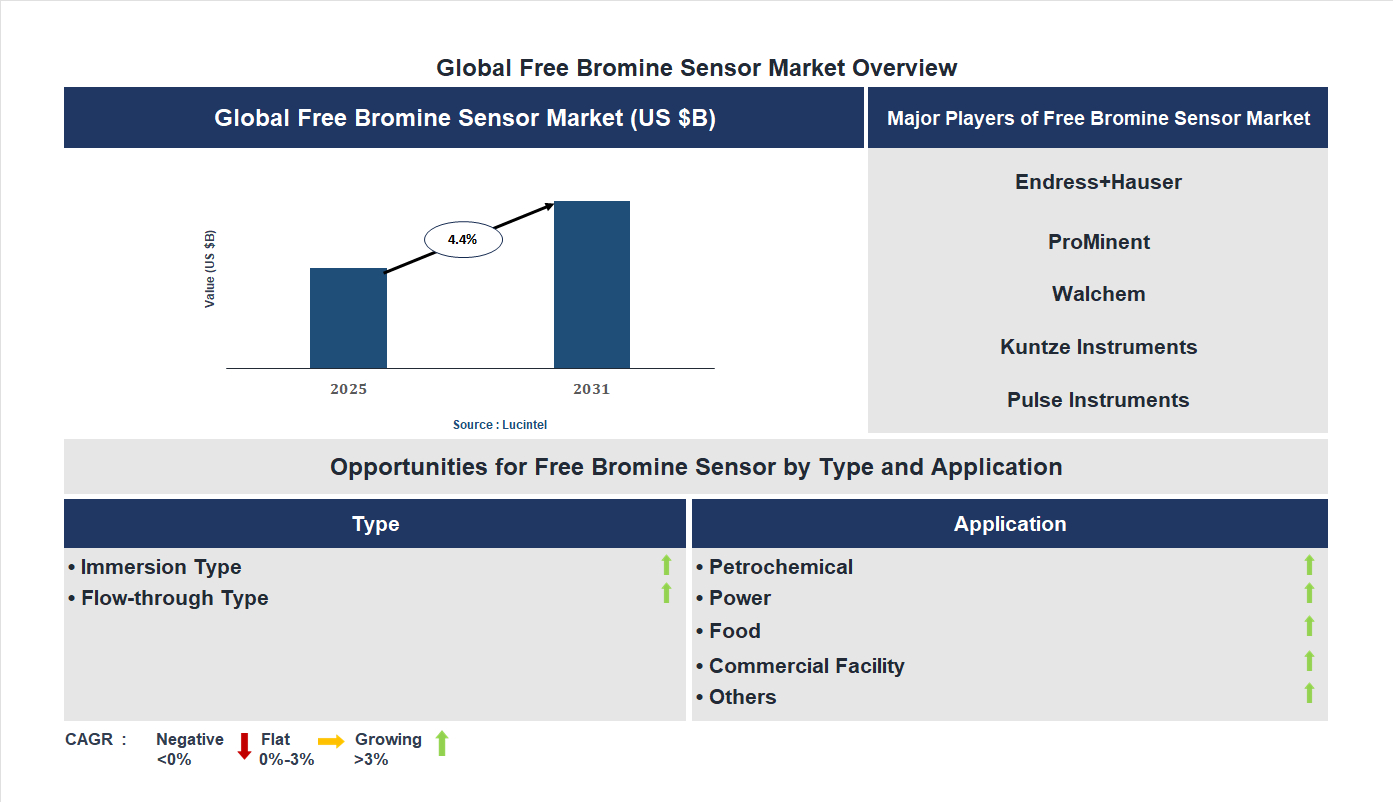 Global Free Bromine Sensor Market Overview

Global Free Bromine Sensor Market (US $B)

Value (US $B)

4.4%

2025

2031

Source : Lucintel

Major Players of Free Bromine Sensor Market

Endress+Hauser

ProMinent

Walchem

Kuntze Instruments

Pulse Instruments

Opportunities for Free Bromine Sensor by Type and Application

Type

• Immersion Type
• Flow-through Type

Application

• Petrochemical
• Power
• Food
• Commercial Facility
• Others

CAGR : Negative <0% Flat 0%-3% Growing >3%